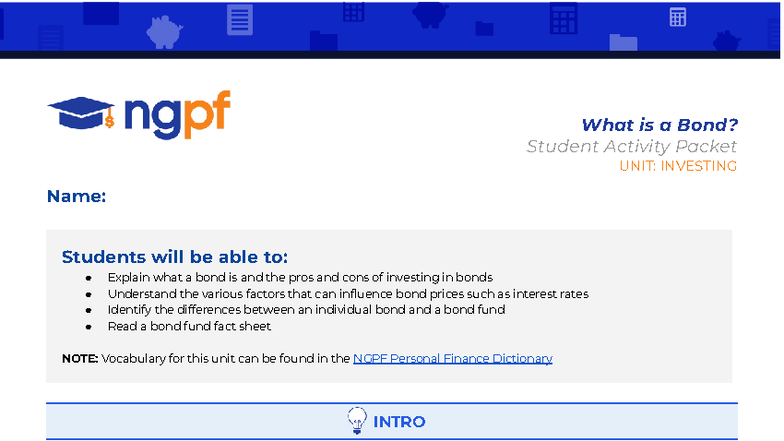 ngpf

What is a Bond?
Student Activity Packet
UNIT: INVESTING

Name:

Students will be able to:
- Explain what a bond is and the pros and cons of investing in bonds
- Understand the various factors that can influence bond prices such as interest rates
- Identify the differences between an individual bond and a bond fund
- Read a bond fund fact sheet

NOTE: Vocabulary for this unit can be found in the NGPF Personal Finance Dictionary

INTRO